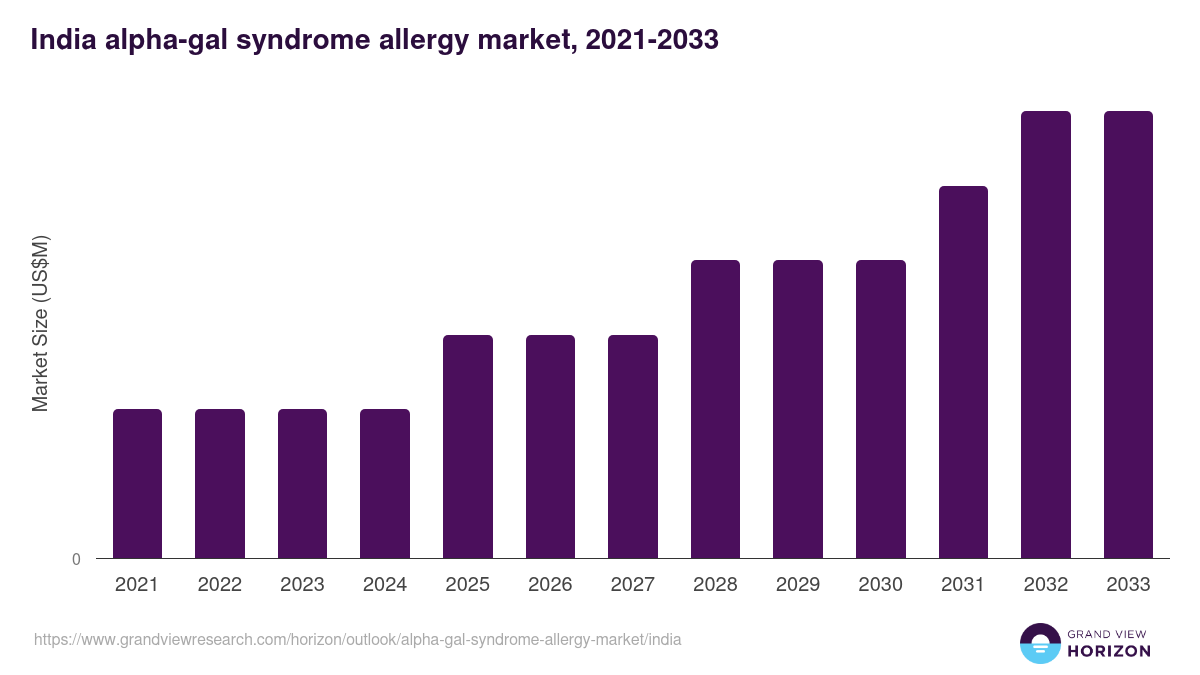 India alpha-gal syndrome allergy market, 2021-2033

Market Size (US$M)

0

2021
2022
2023
2024
2025
2026
2027
2028
2029
2030
2031
2032
2033

https://www.grandviewresearch.com/horizon/outlook/alpha-gal-syndrome-allergy-market/india

GRAND VIEW
HORIZON